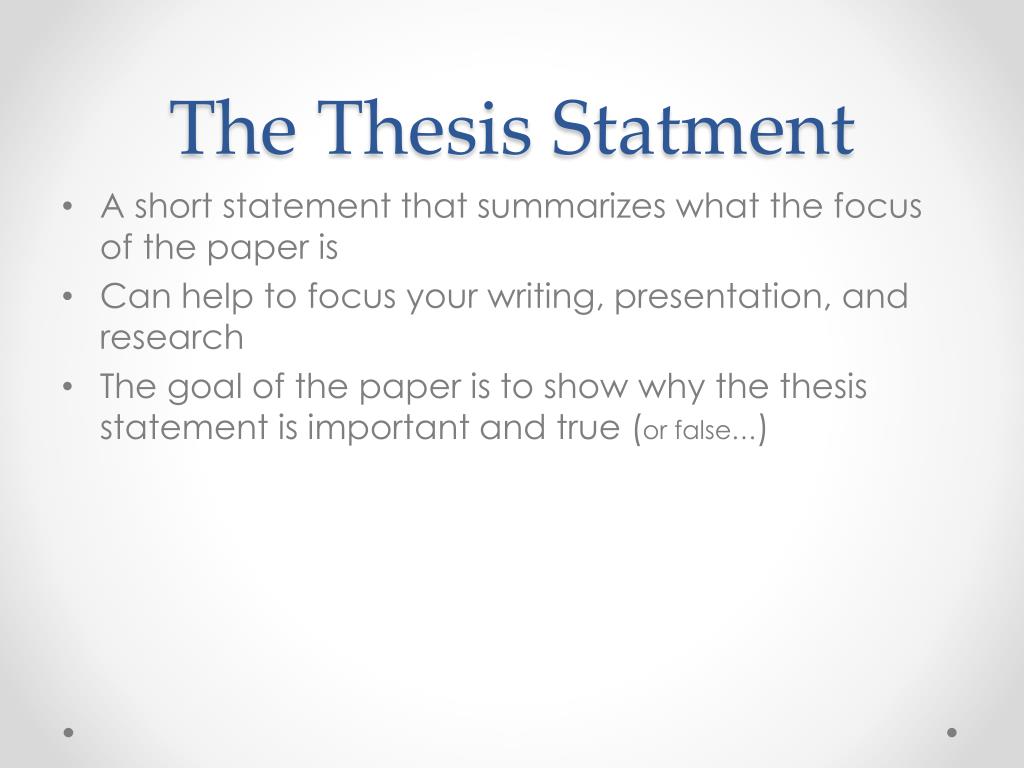 The Thesis Statment

• A short statement that summarizes what the focus of the paper is
• Can help to focus your writing, presentation, and research
• The goal of the paper is to show why the thesis statement is important and true (or false…)